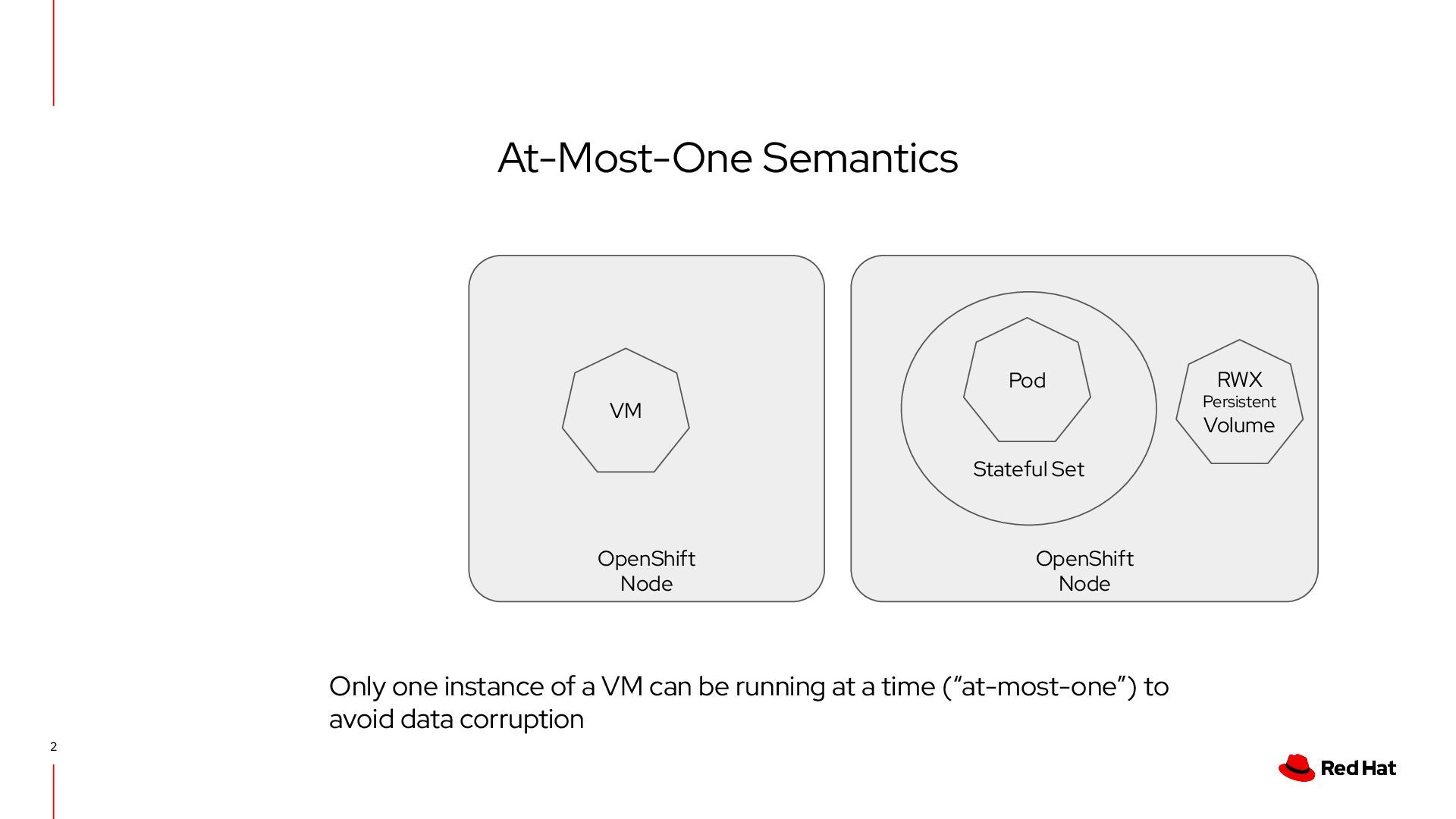 At-Most-One Semantics

VM

OpenShift Node

Pod

Stateful Set

RWX Persistent Volume

OpenShift Node

Only one instance of a VM can be running at a time (“at-most-one”) to avoid data corruption

2

Red Hat